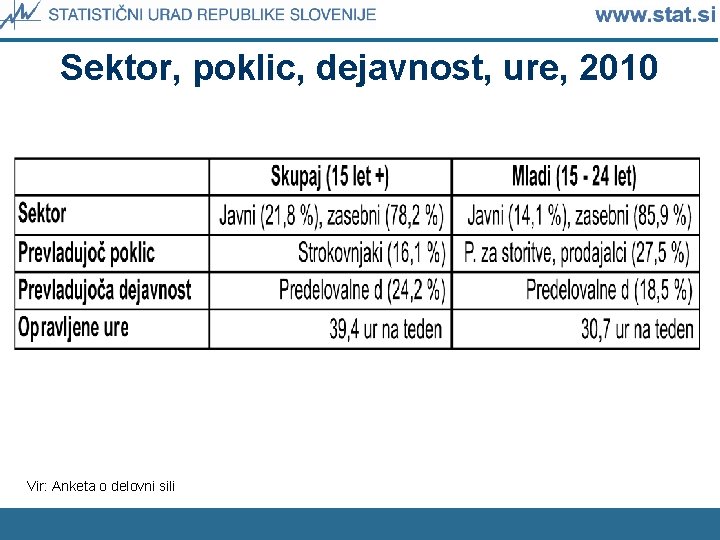 STATISTIČNI URAD REPUBLIKE SLOVENIJE www.stat.si

Sektor, poklic, dejavnost, ure, 2010

| | Skupaj (15 let +) | Mladi (15 - 24 let) |
|---|---|---|
| Sektor | Javni (21,8 %), zasebni (78,2 %) | Javni (14,1 %), zasebni (85,9 %) |
| Prevladujoč poklic | Strokovnjaki (16,1 %) | P. za storitve, prodajalci (27,5 %) |
| Prevladujoča dejavnost | Predelovalne d (24,2 %) | Predelovalne d (18,5 %) |
| Opravljene ure | 39,4 ur na teden | 30,7 ur na teden |

Vir: Anketa o delovni sili